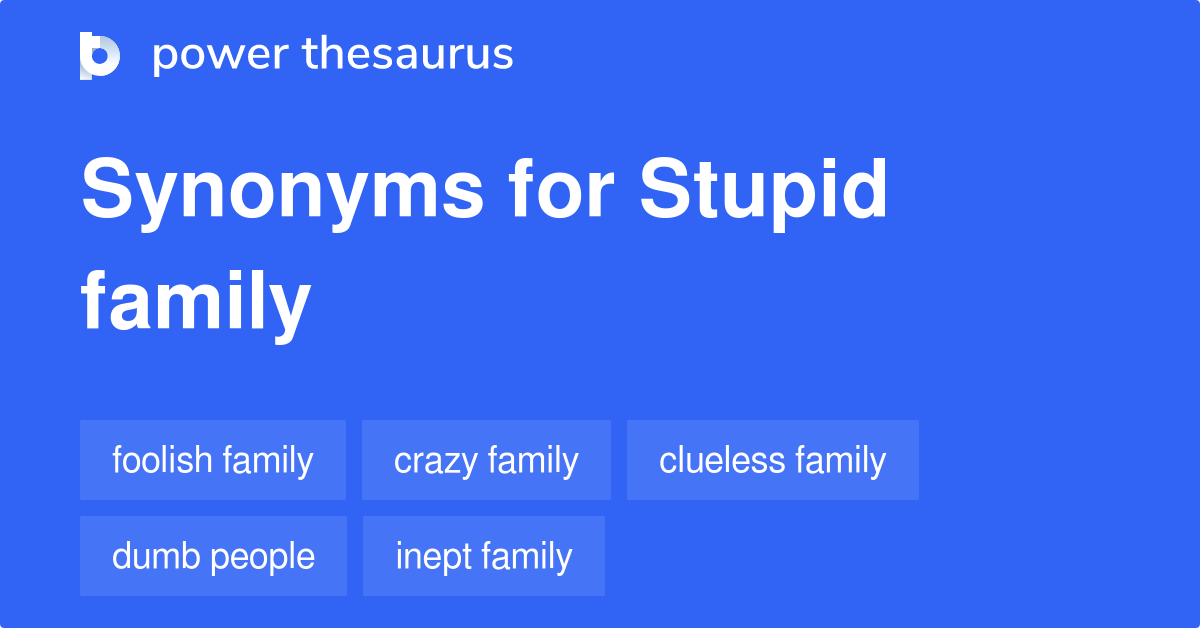 power thesaurus

Synonyms for Stupid family

foolish family

crazy family

clueless family

dumb people

inept family